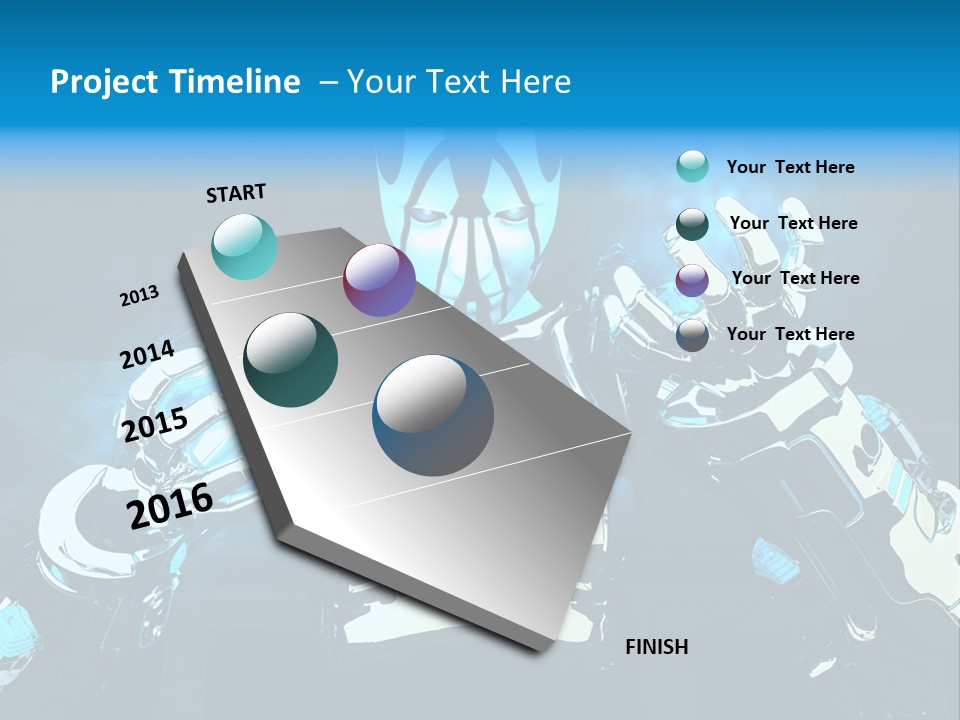 Project Timeline – Your Text Here

START

2013

2014

2015

2016

FINISH

Your Text Here

Your Text Here

Your Text Here

Your Text Here